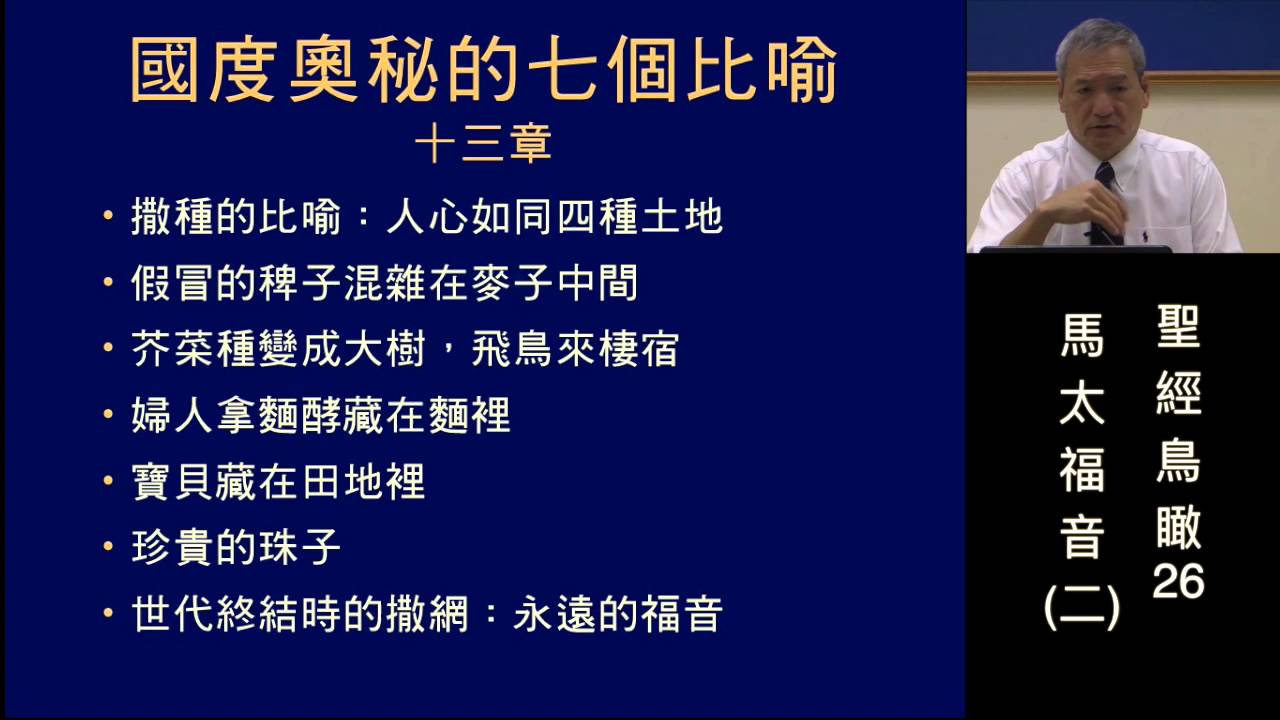 國度奧秘的七個比喻
十三章

• 撒種的比喻：人心如同四種土地
• 假冒的稗子混雜在麥子中間
• 芥菜種變成大樹，飛鳥來棲宿
• 婦人拿麵酵藏在麵裡
• 寶貝藏在田地裡
• 珍貴的珠子
• 世代終結時的撒網：永遠的福音

聖經鳥瞰26

馬太福音(二)